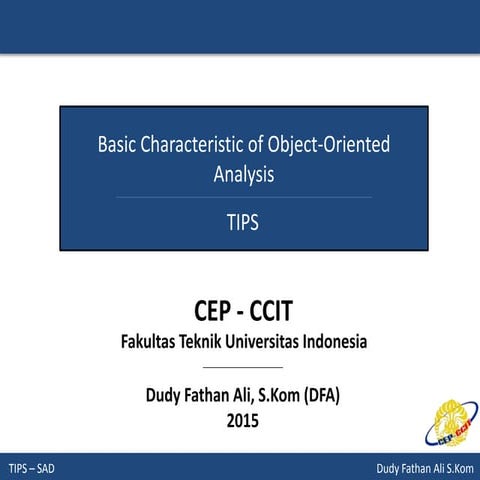 Basic Characteristic of Object-Oriented Analysis

TIPS

CEP - CCIT
Fakultas Teknik Universitas Indonesia

Dudy Fathan Ali, S.Kom (DFA)
2015

CEP-CCIT

TIPS – SAD

Dudy Fathan Ali S.Kom